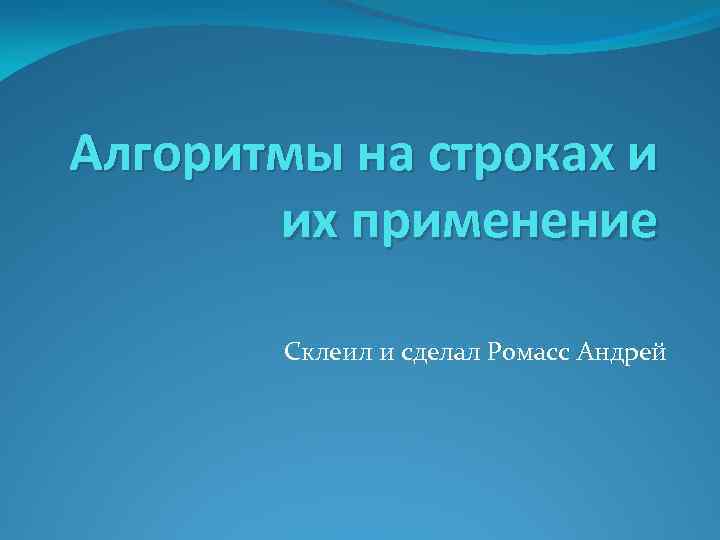 Алгоритмы на строках и их применение

Склеил и сделал Ромасс Андрей